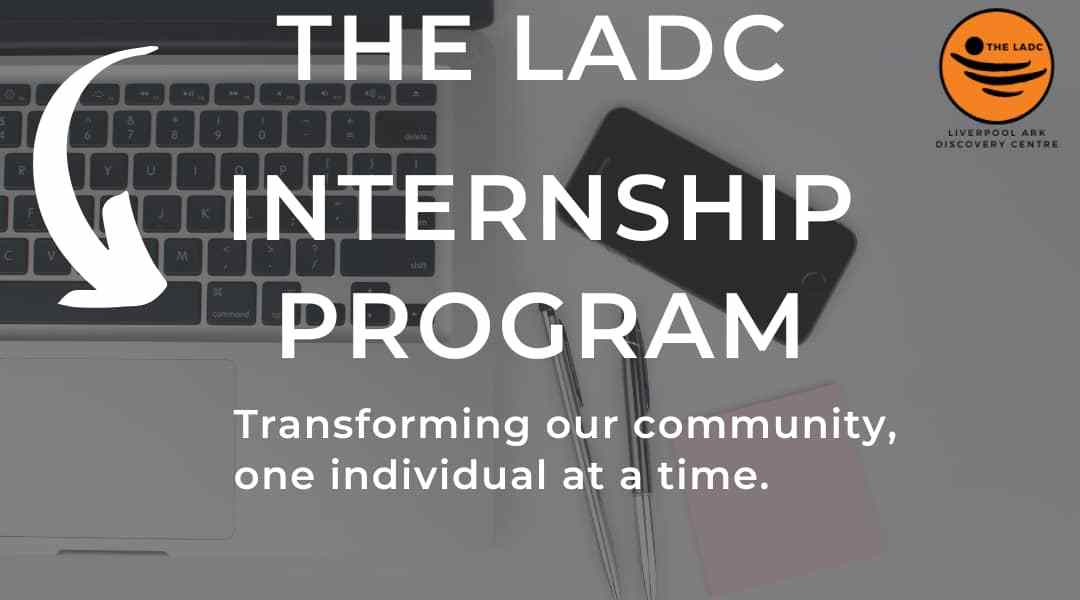 THE LADC

INTERNSHIP PROGRAM

Transforming our community, one individual at a time.

THE LADC

LIVERPOOL ARK DISCOVERY CENTRE